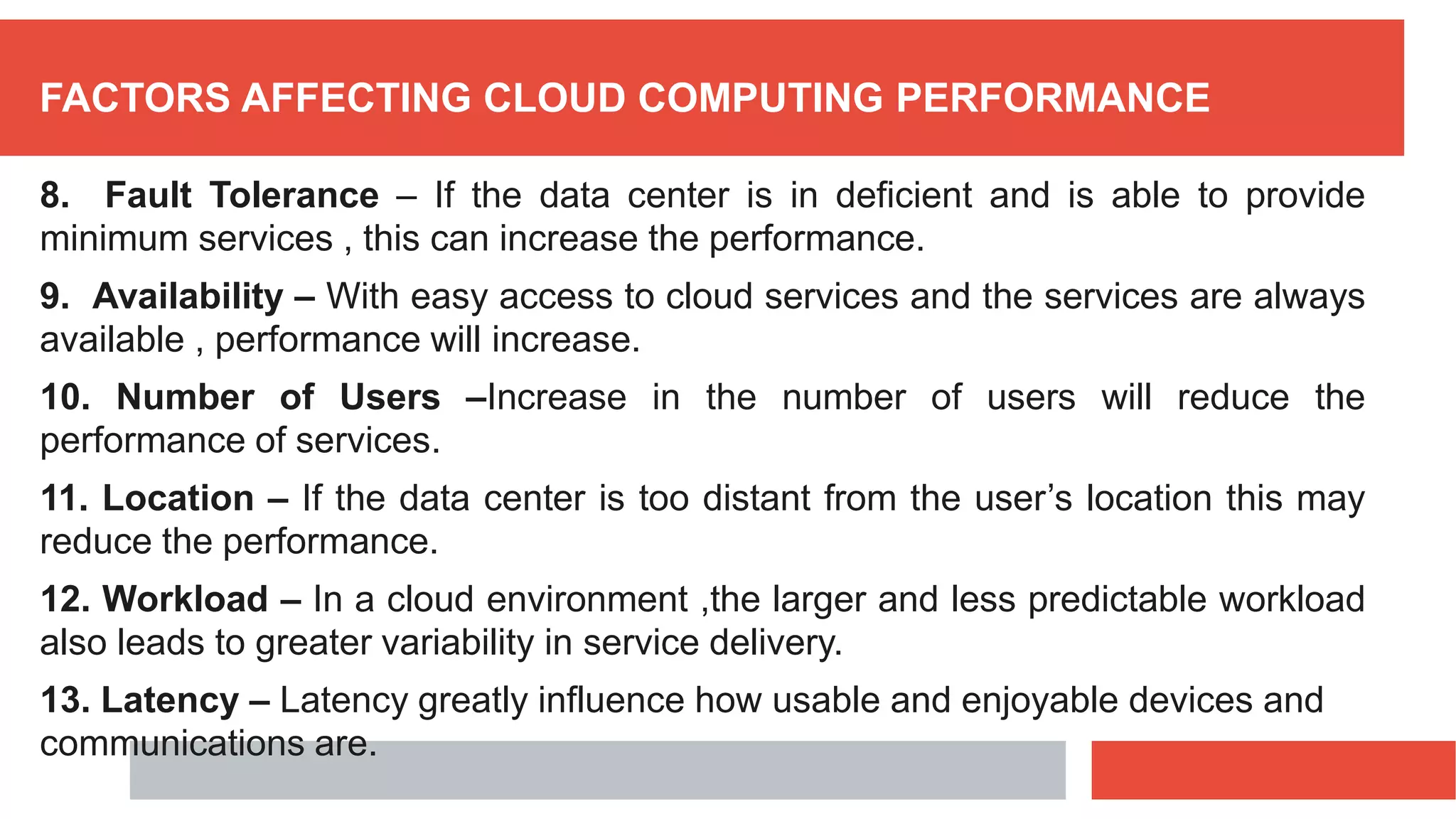 FACTORS AFFECTING CLOUD COMPUTING PERFORMANCE

8. Fault Tolerance – If the data center is in deficient and is able to provide minimum services , this can increase the performance.

9. Availability – With easy access to cloud services and the services are always available , performance will increase.

10. Number of Users –Increase in the number of users will reduce the performance of services.

11. Location – If the data center is too distant from the user's location this may reduce the performance.

12. Workload – In a cloud environment ,the larger and less predictable workload also leads to greater variability in service delivery.

13. Latency – Latency greatly influence how usable and enjoyable devices and communications are.